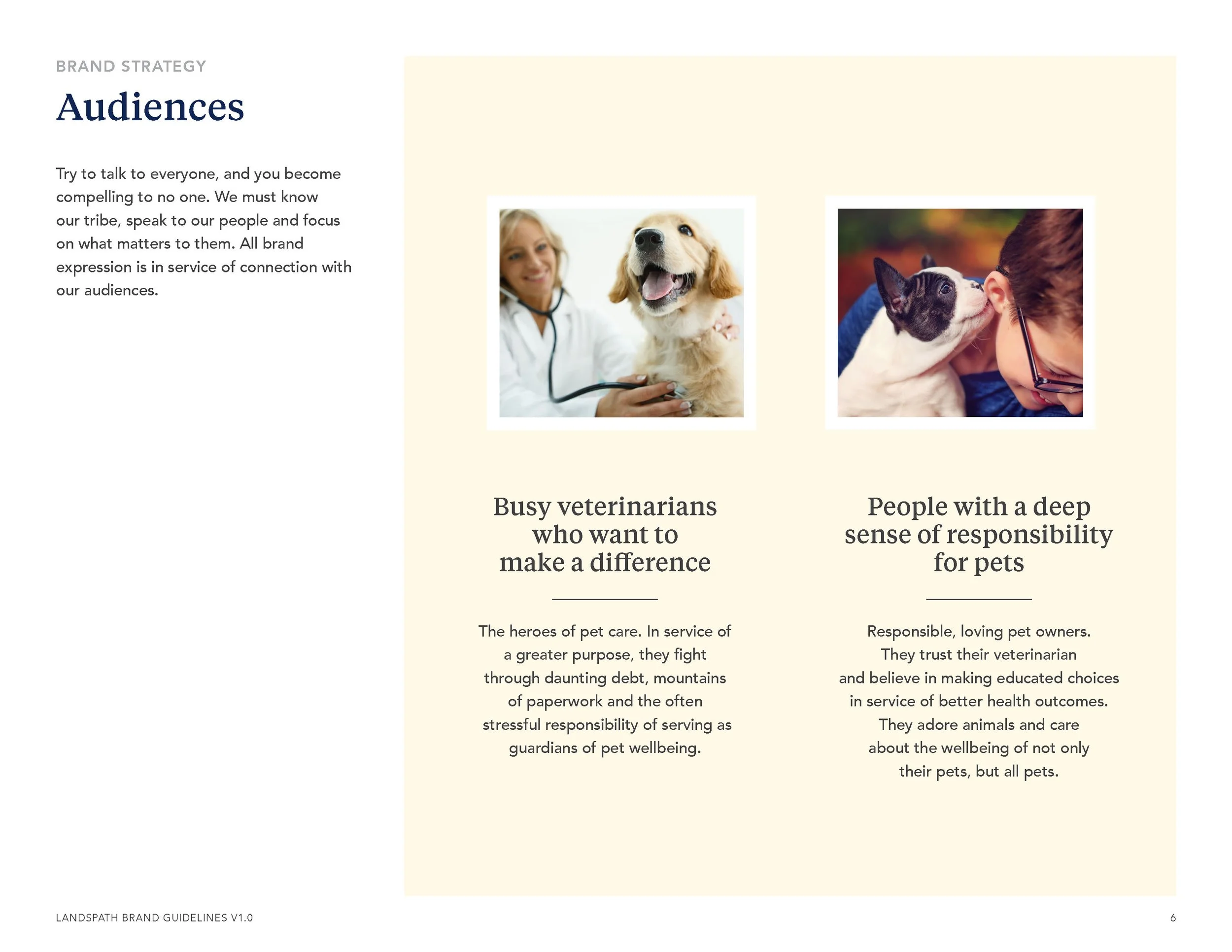 BRAND STRATEGY

Audiences

Try to talk to everyone, and you become compelling to no one. We must know our tribe, speak to our people and focus on what matters to them. All brand expression is in service of connection with our audiences.

Busy veterinarians who want to make a difference

The heroes of pet care. In service of a greater purpose, they fight through daunting debt, mountains of paperwork and the often stressful responsibility of serving as guardians of pet wellbeing.

People with a deep sense of responsibility for pets

Responsible, loving pet owners. They trust their veterinarian and believe in making educated choices in service of better health outcomes. They adore animals and care about the wellbeing of not only their pets, but all pets.

LANDSPATH BRAND GUIDELINES V1.0

6